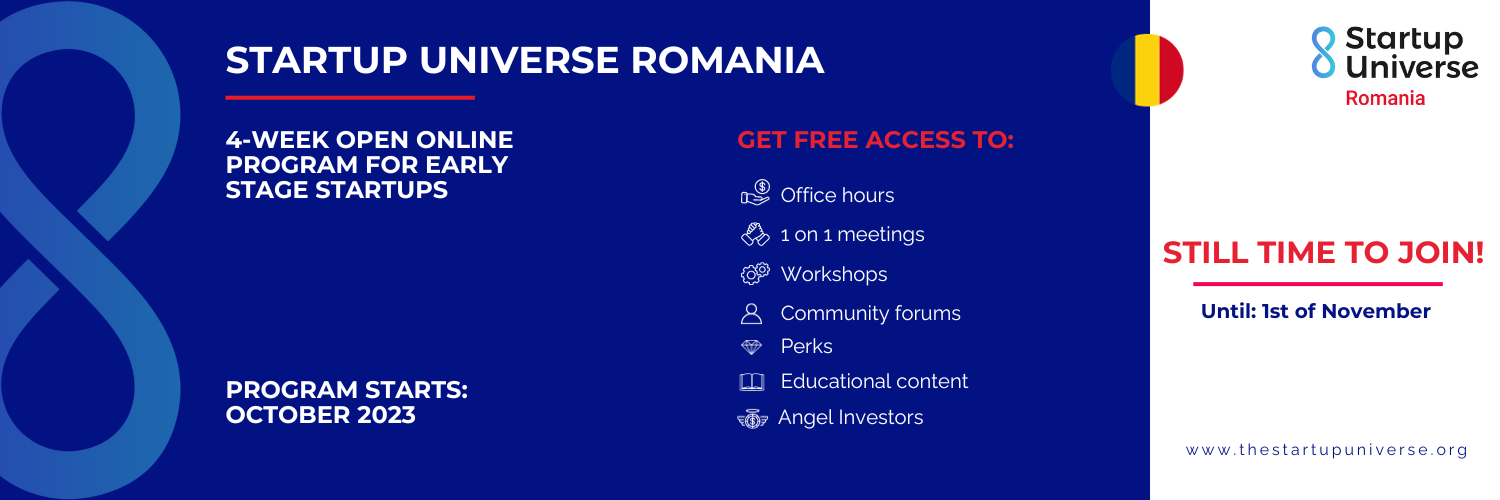 STARTUP UNIVERSE ROMANIA

4-WEEK OPEN ONLINE PROGRAM FOR EARLY STAGE STARTUPS

PROGRAM STARTS: OCTOBER 2023

GET FREE ACCESS TO:

Office hours

1 on 1 meetings

Workshops

Community forums

Perks

Educational content

Angel Investors

Startup Universe
Romania

STILL TIME TO JOIN!

Until: 1st of November

www.thestartupuniverse.org